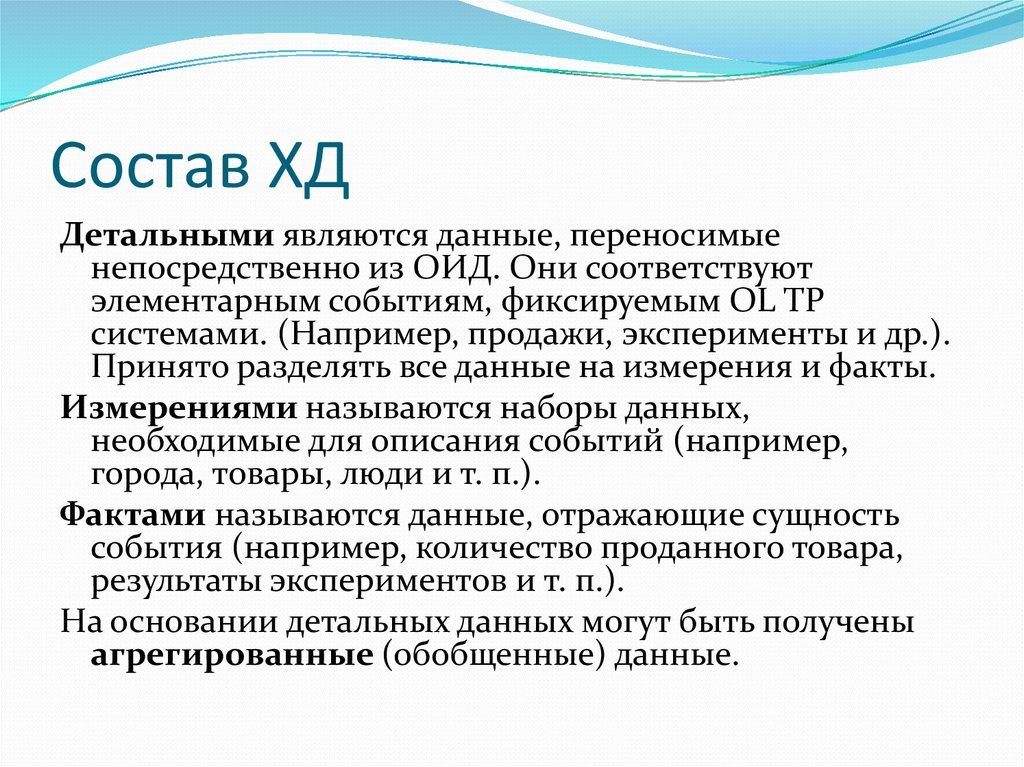 Состав ХД

Детальными являются данные, переносимые непосредственно из ОИД. Они соответствуют элементарным событиям, фиксируемым OL TP системами. (Например, продажи, эксперименты и др.). Принято разделять все данные на измерения и факты.

Измерениями называются наборы данных, необходимые для описания событий (например, города, товары, люди и т. п.).

Фактами называются данные, отражающие сущность события (например, количество проданного товара, результаты экспериментов и т. п.).

На основании детальных данных могут быть получены агрегированные (обобщенные) данные.